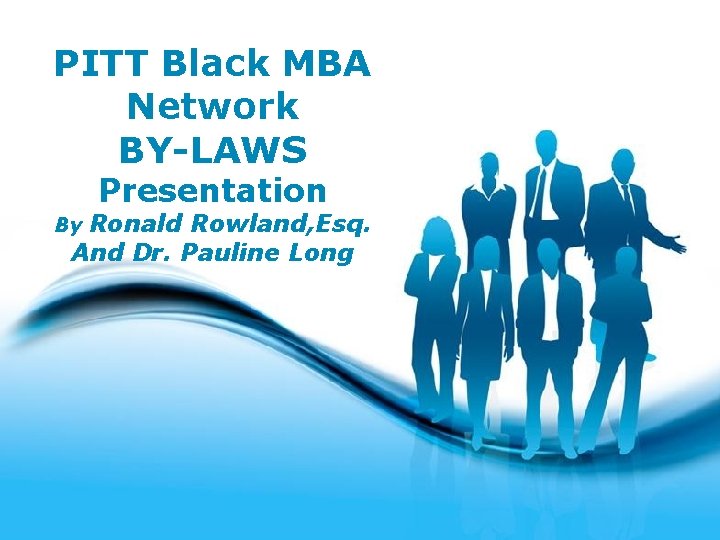 PITT Black MBA Network
BY-LAWS
Presentation
By Ronald Rowland,Esq.
And Dr. Pauline Long